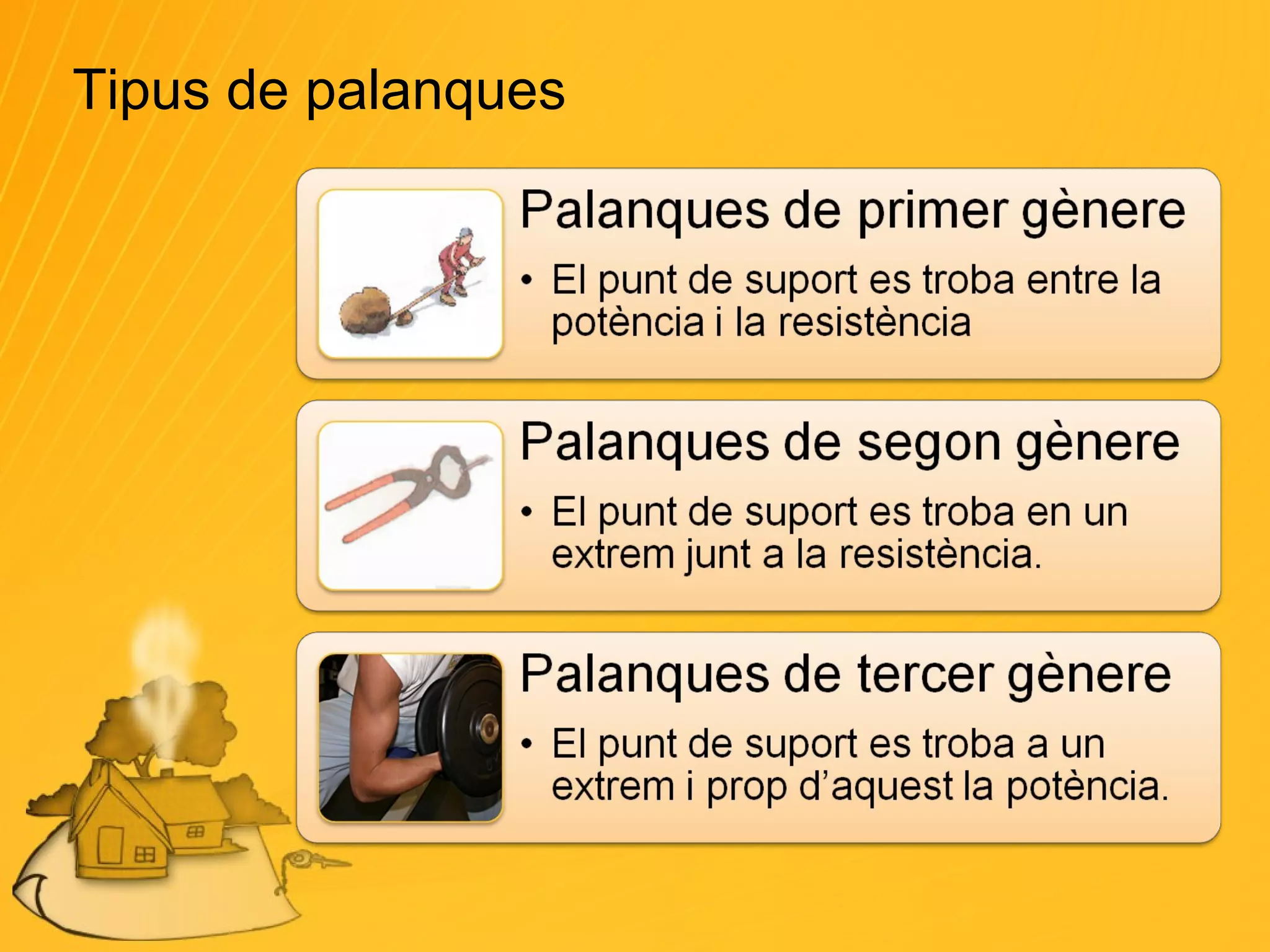 Tipus de palanques

Palanques de primer gènere

• El punt de suport es troba entre la potència i la resistència

Palanques de segon gènere

• El punt de suport es troba en un extrem junt a la resistència.

Palanques de tercer gènere

• El punt de suport es troba a un extrem i prop d'aquest la potència.